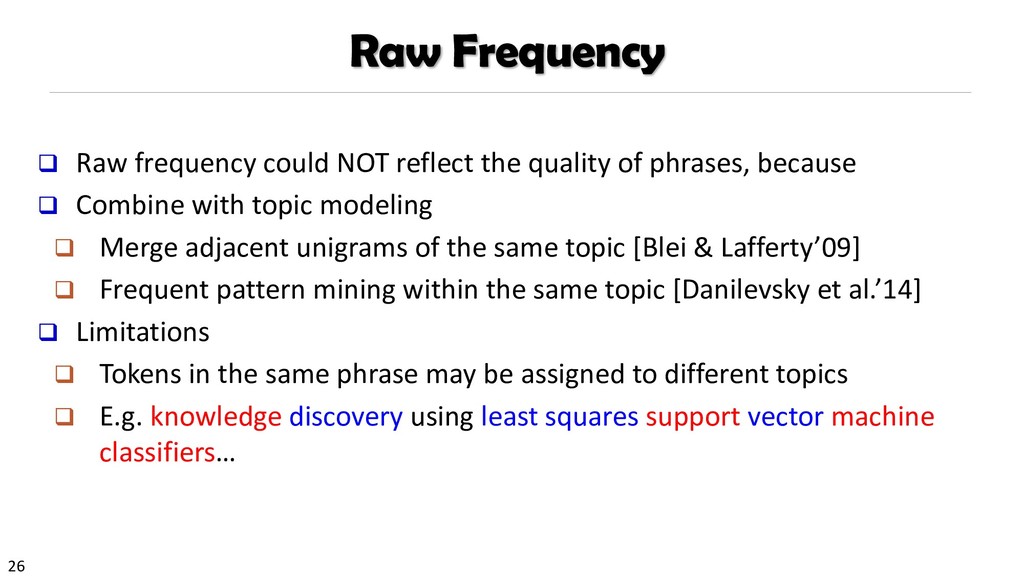 Raw Frequency

❑ Raw frequency could NOT reflect the quality of phrases, because
❑ Combine with topic modeling
❑ Merge adjacent unigrams of the same topic [Blei & Lafferty'09]
❑ Frequent pattern mining within the same topic [Danilevsky et al.'14]
❑ Limitations
❑ Tokens in the same phrase may be assigned to different topics
❑ E.g. knowledge discovery using least squares support vector machine classifiers…

26